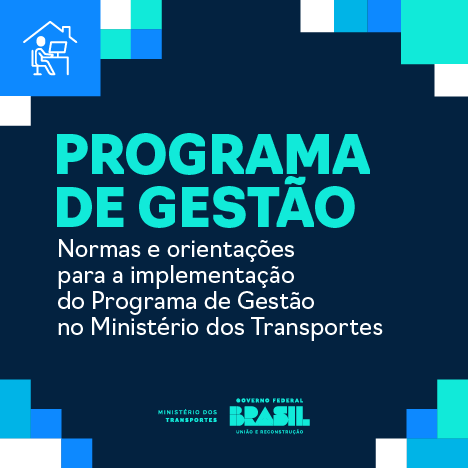 PROGRAMA DE GESTÃO

Normas e orientações para a implementação do Programa de Gestão no Ministério dos Transportes

MINISTÉRIO DOS TRANSPORTES

GOVERNO FEDERAL
BRASIL
UNIÃO E RECONSTRUÇÃO